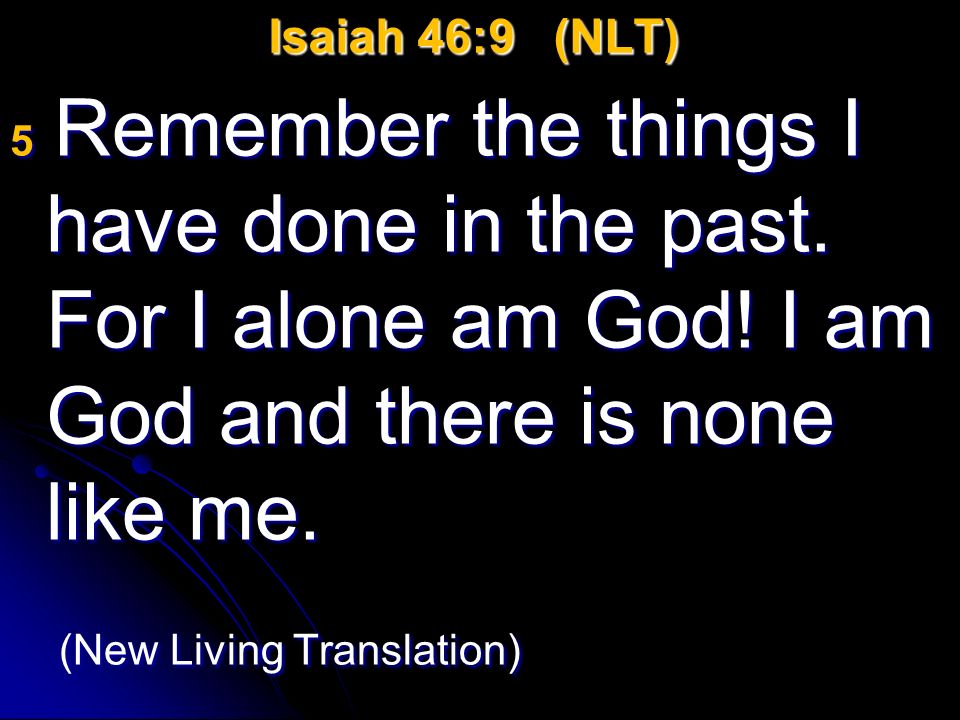 Isaiah 46:9 (NLT)

5 Remember the things I have done in the past. For I alone am God! I am God and there is none like me.

(New Living Translation)